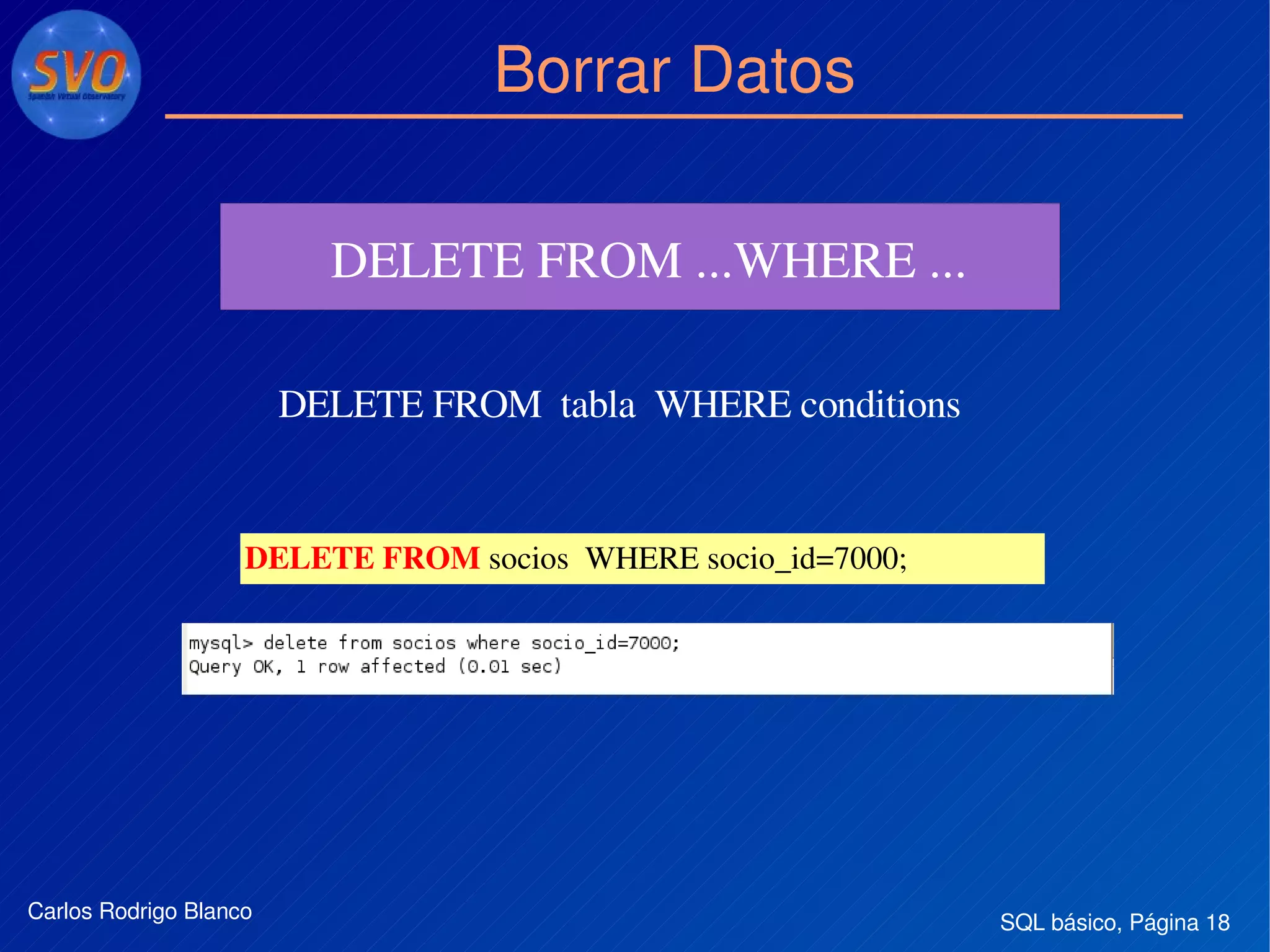 SVO
Spanish Virtual Observatory

Borrar Datos

DELETE FROM ...WHERE ...

DELETE FROM tabla WHERE conditions

DELETE FROM socios WHERE socio_id=7000;

mysql> delete from socios where socio_id=7000;
Query OK, 1 row affected (0.01 sec)

Carlos Rodrigo Blanco

SQL básico, Página 18